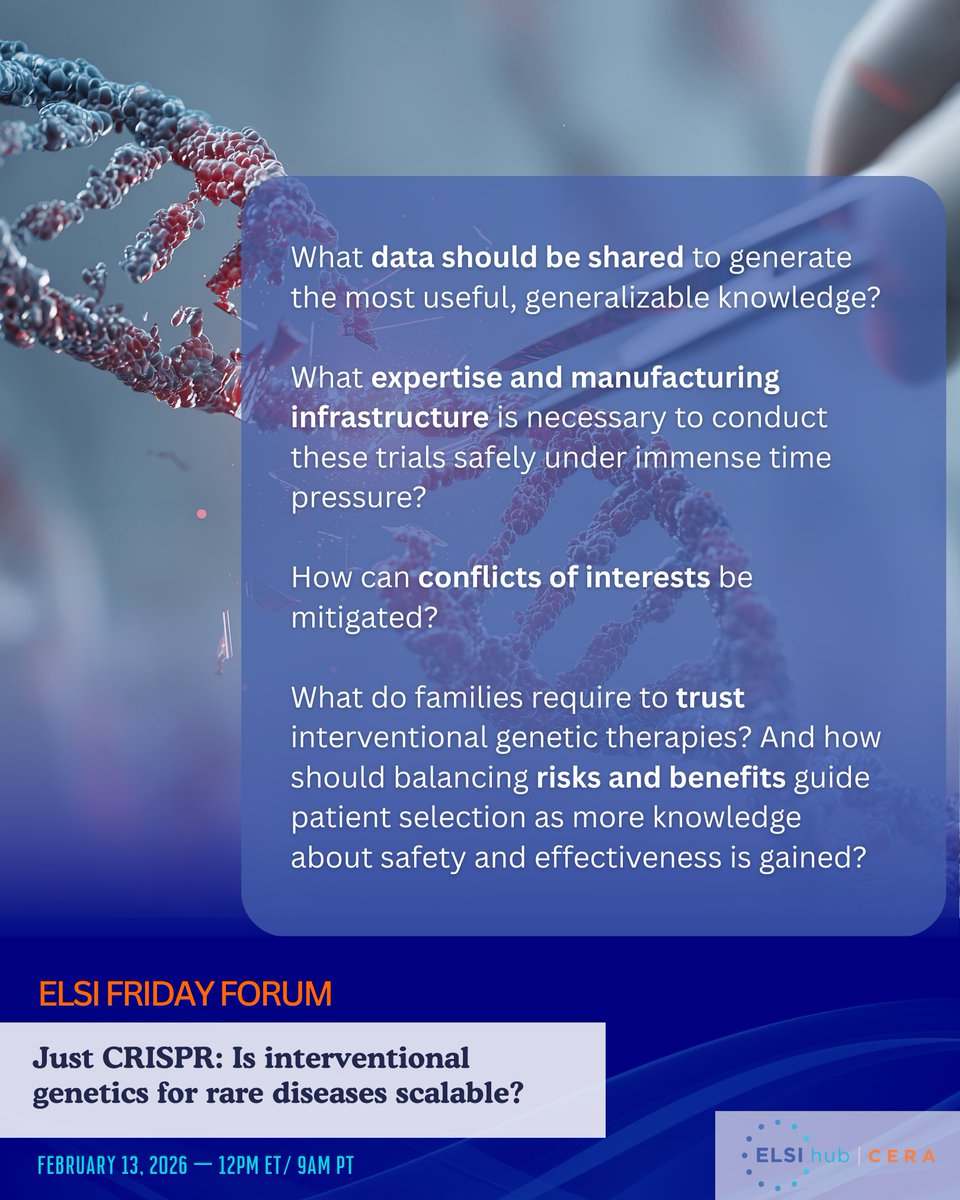 What data should be shared to generate the most useful, generalizable knowledge?

What expertise and manufacturing infrastructure is necessary to conduct these trials safely under immense time pressure?

How can conflicts of interests be mitigated?

What do families require to trust interventional genetic therapies? And how should balancing risks and benefits guide patient selection as more knowledge about safety and effectiveness is gained?

ELSI FRIDAY FORUM

Just CRISPR: Is interventional genetics for rare diseases scalable?

FEBRUARY 13, 2026 — 12PM ET/ 9AM PT

ELSI hub | CERA